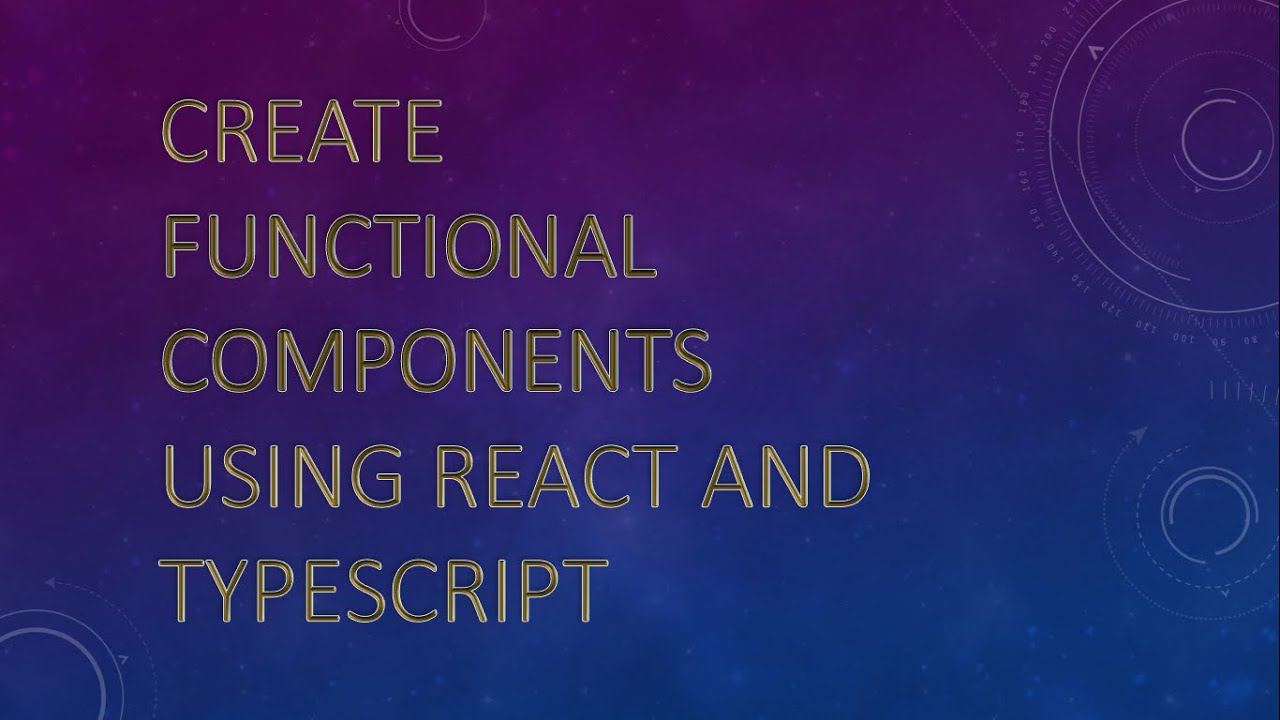 CREATE FUNCTIONAL COMPONENTS USING REACT AND TYPESCRIPT